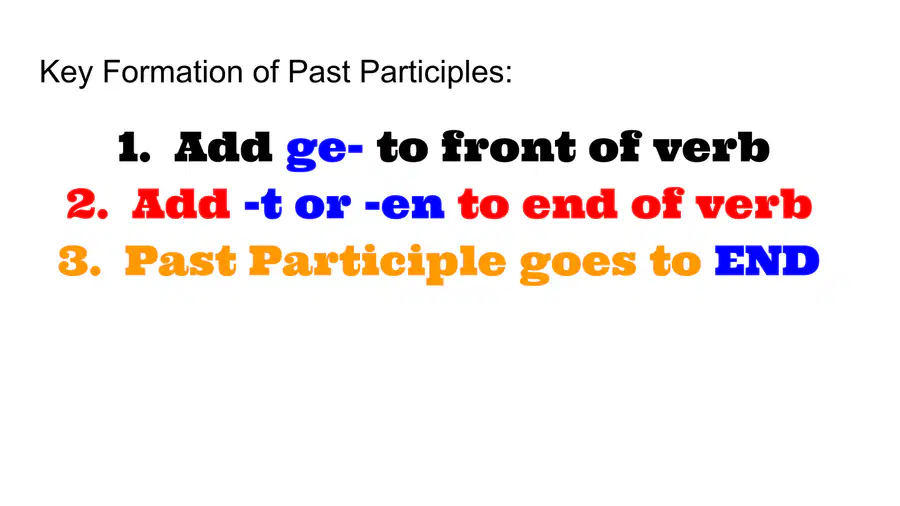 Key Formation of Past Participles:

1. Add ge- to front of verb
2. Add -t or -en to end of verb
3. Past Participle goes to END